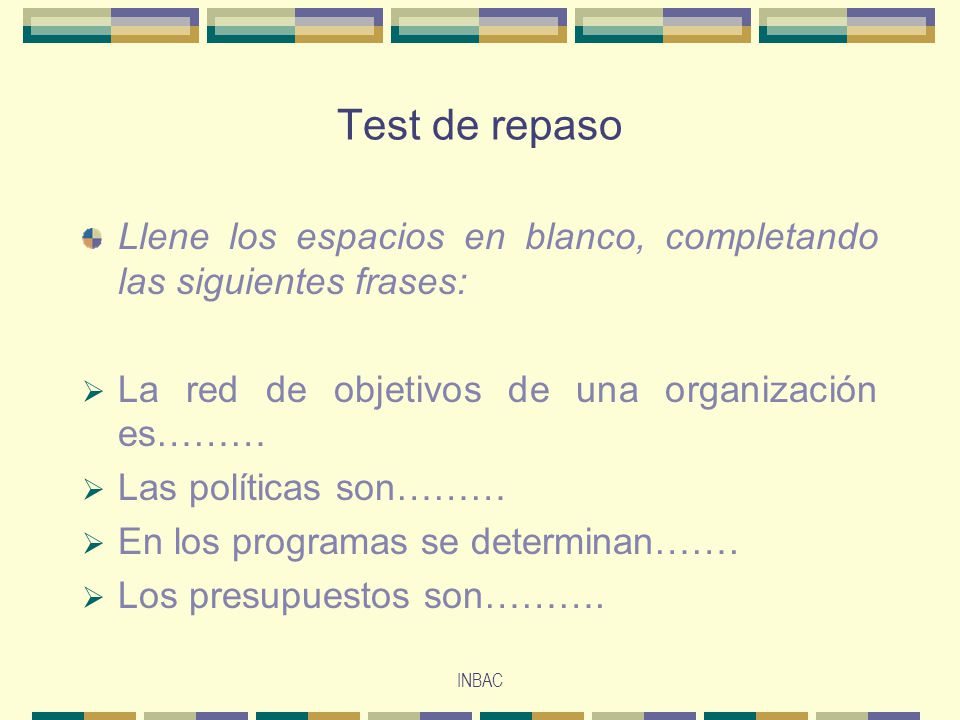 Test de repaso

Llene los espacios en blanco, completando las siguientes frases:

La red de objetivos de una organización es………

Las políticas son………

En los programas se determinan…….

Los presupuestos son……….

INBAC